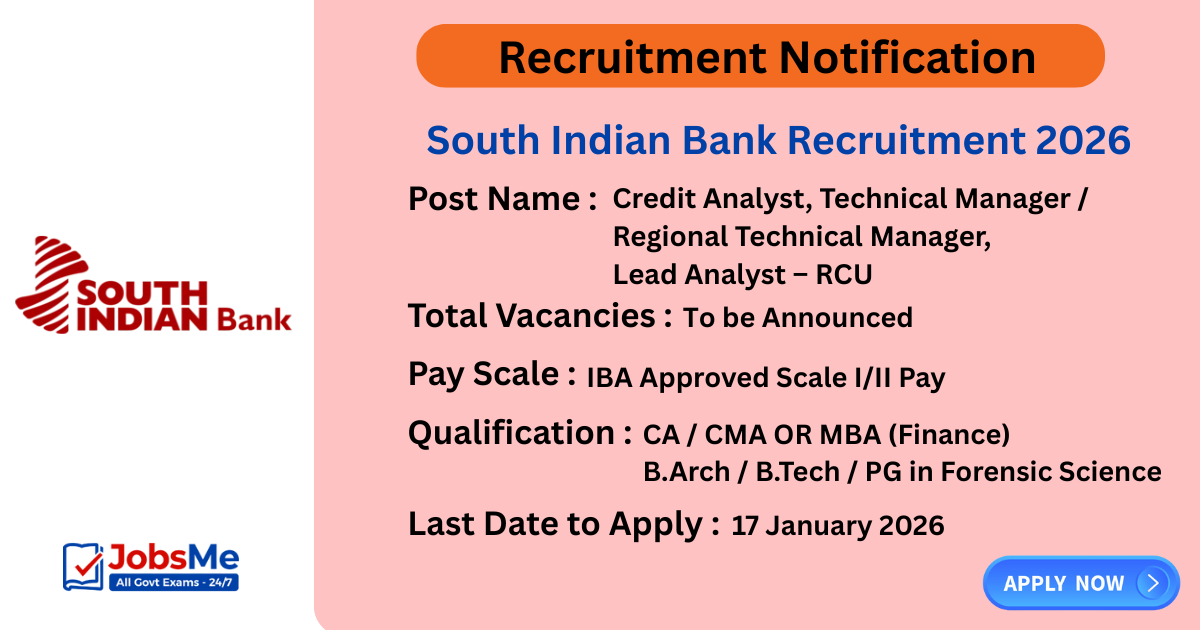 SOUTH INDIAN Bank

JobsMe
All Govt Exams - 24/7

Recruitment Notification

South Indian Bank Recruitment 2026

Post Name : Credit Analyst, Technical Manager / Regional Technical Manager, Lead Analyst – RCU

Total Vacancies : To be Announced

Pay Scale : IBA Approved Scale I/II Pay

Qualification : CA / CMA OR MBA (Finance)
B.Arch / B.Tech / PG in Forensic Science

Last Date to Apply : 17 January 2026

APPLY NOW